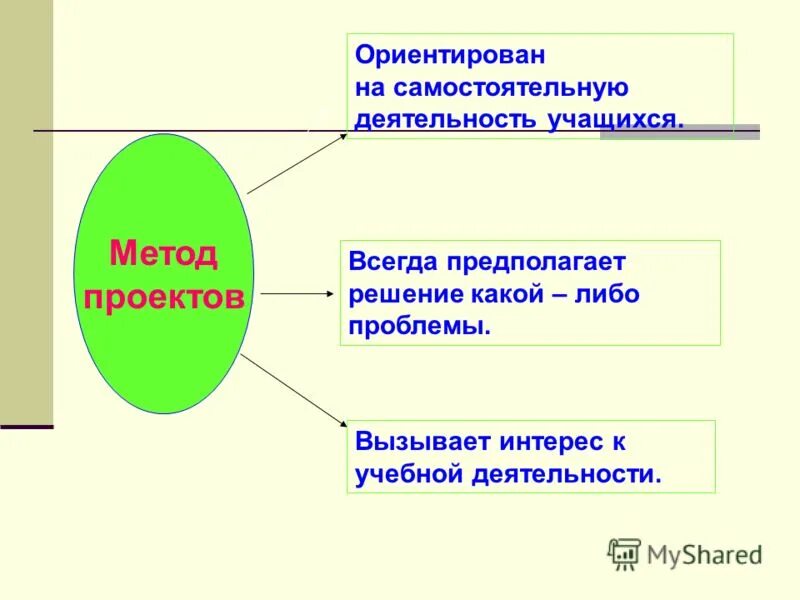 Метод проектов

Ориентирован на самостоятельную деятельность учащихся.

Всегда предполагает решение какой – либо проблемы.

Вызывает интерес к учебной деятельности.

MyShared